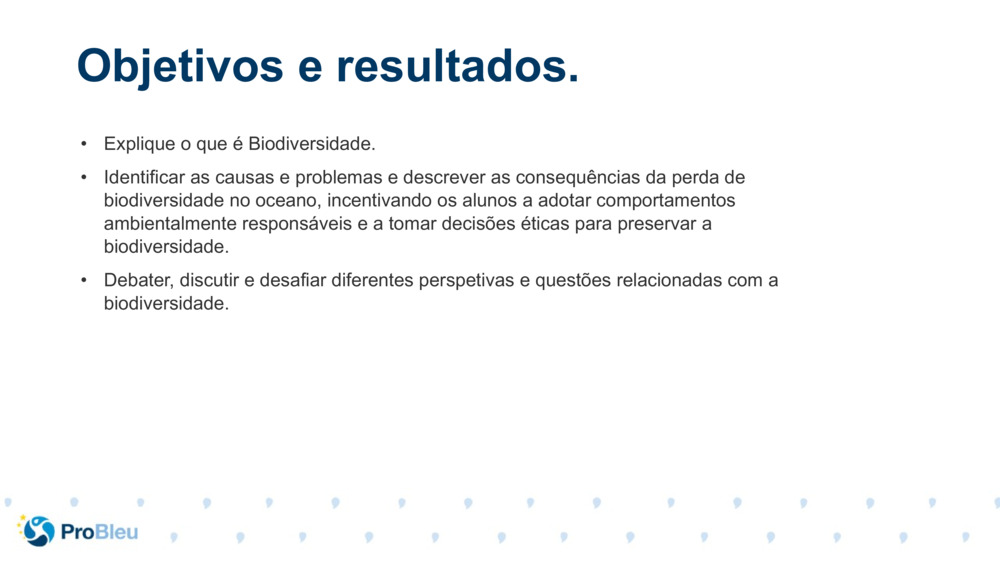 Objetivos e resultados.

• Explique o que é Biodiversidade.

• Identificar as causas e problemas e descrever as consequências da perda de biodiversidade no oceano, incentivando os alunos a adotar comportamentos ambientalmente responsáveis e a tomar decisões éticas para preservar a biodiversidade.

• Debater, discutir e desafiar diferentes perspetivas e questões relacionadas com a biodiversidade.

ProBleu